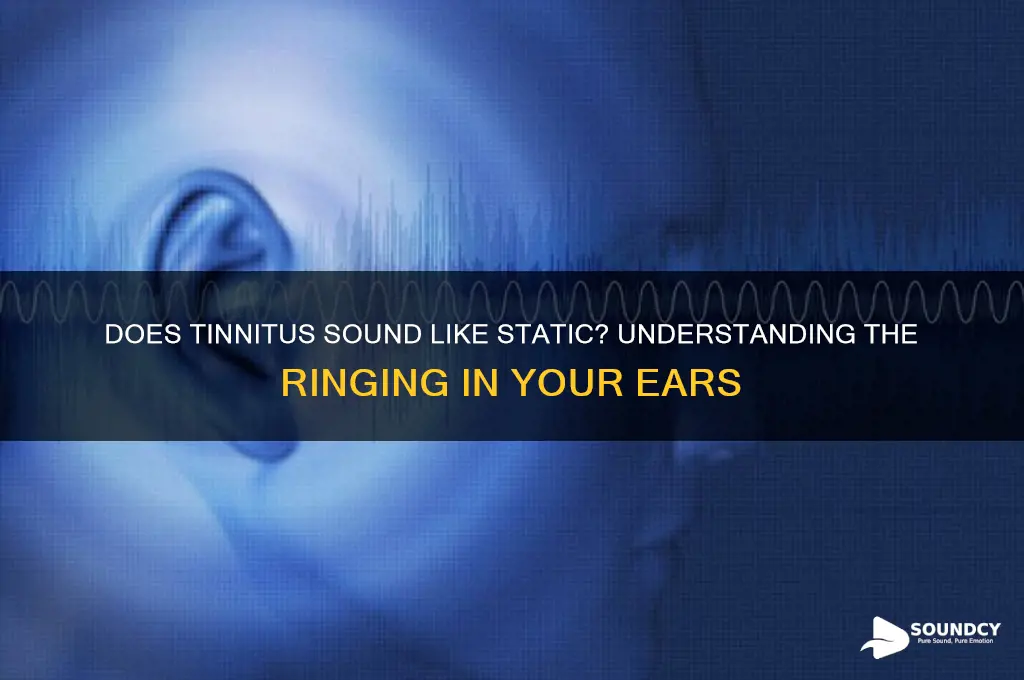 DOES TINNITUS SOUND LIKE STATIC? UNDERSTANDING THE RINGING IN YOUR EARS

SOUNDCY
Pure Sound, Pure Emotion